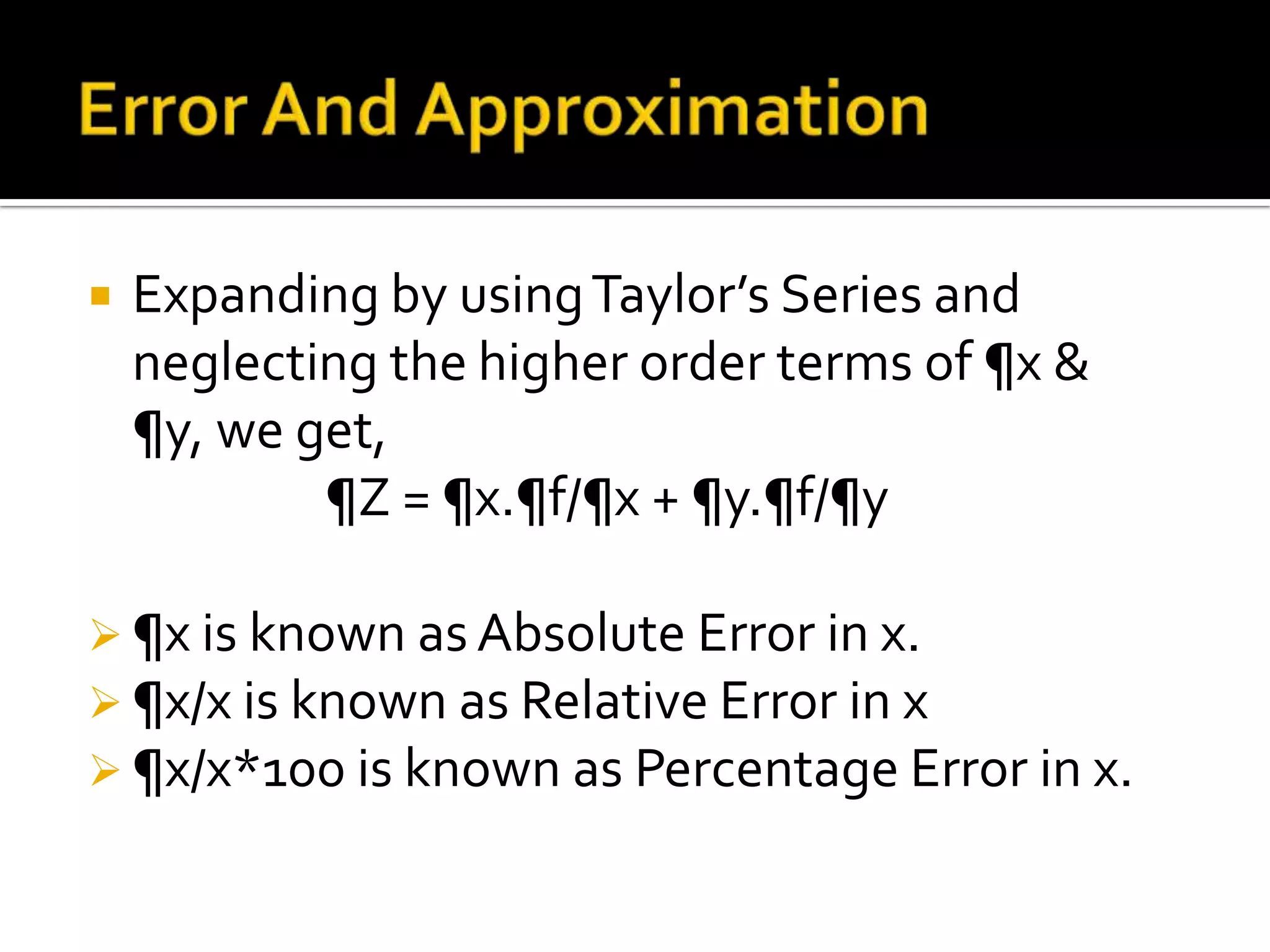 Error And Approximation

Expanding by using Taylor's Series and neglecting the higher order terms of ¶x & ¶y, we get,

¶Z = ¶x.¶f/¶x + ¶y.¶f/¶y

¶x is known as Absolute Error in x.
¶x/x is known as Relative Error in x
¶x/x*100 is known as Percentage Error in x.